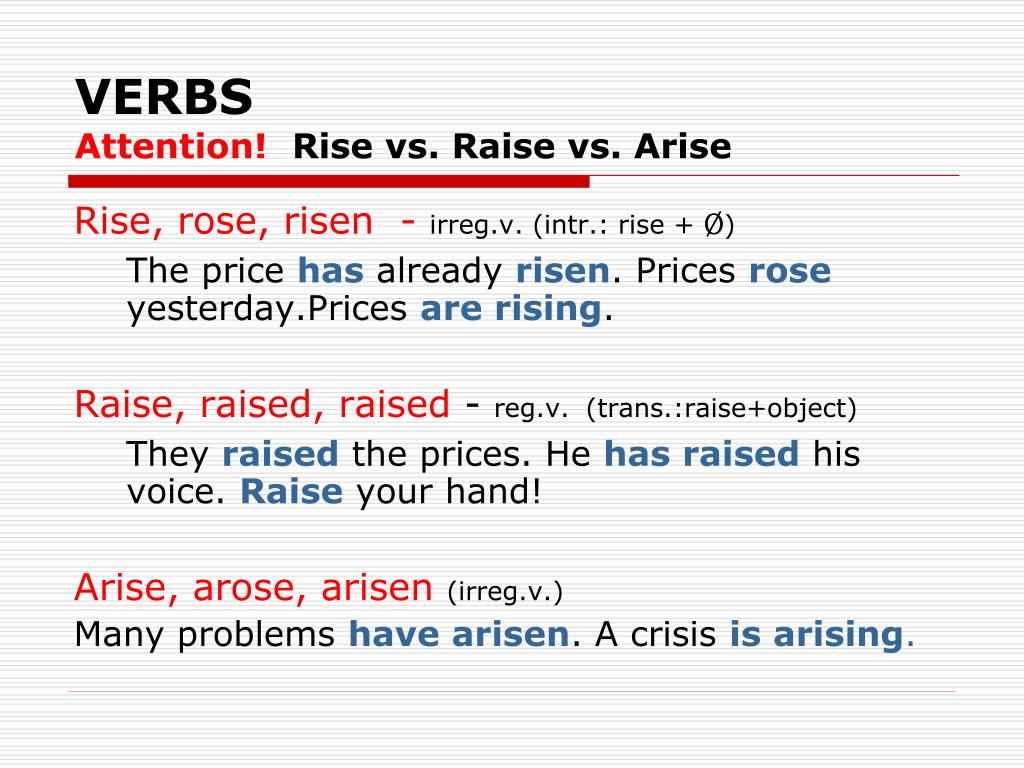 VERBS
Attention! Rise vs. Raise vs. Arise

Rise, rose, risen - irreg.v. (intr.: rise + Ø)
The price has already risen. Prices rose yesterday.Prices are rising.

Raise, raised, raised - reg.v. (trans.:raise+object)
They raised the prices. He has raised his voice. Raise your hand!

Arise, arose, arisen (irreg.v.)
Many problems have arisen. A crisis is arising.